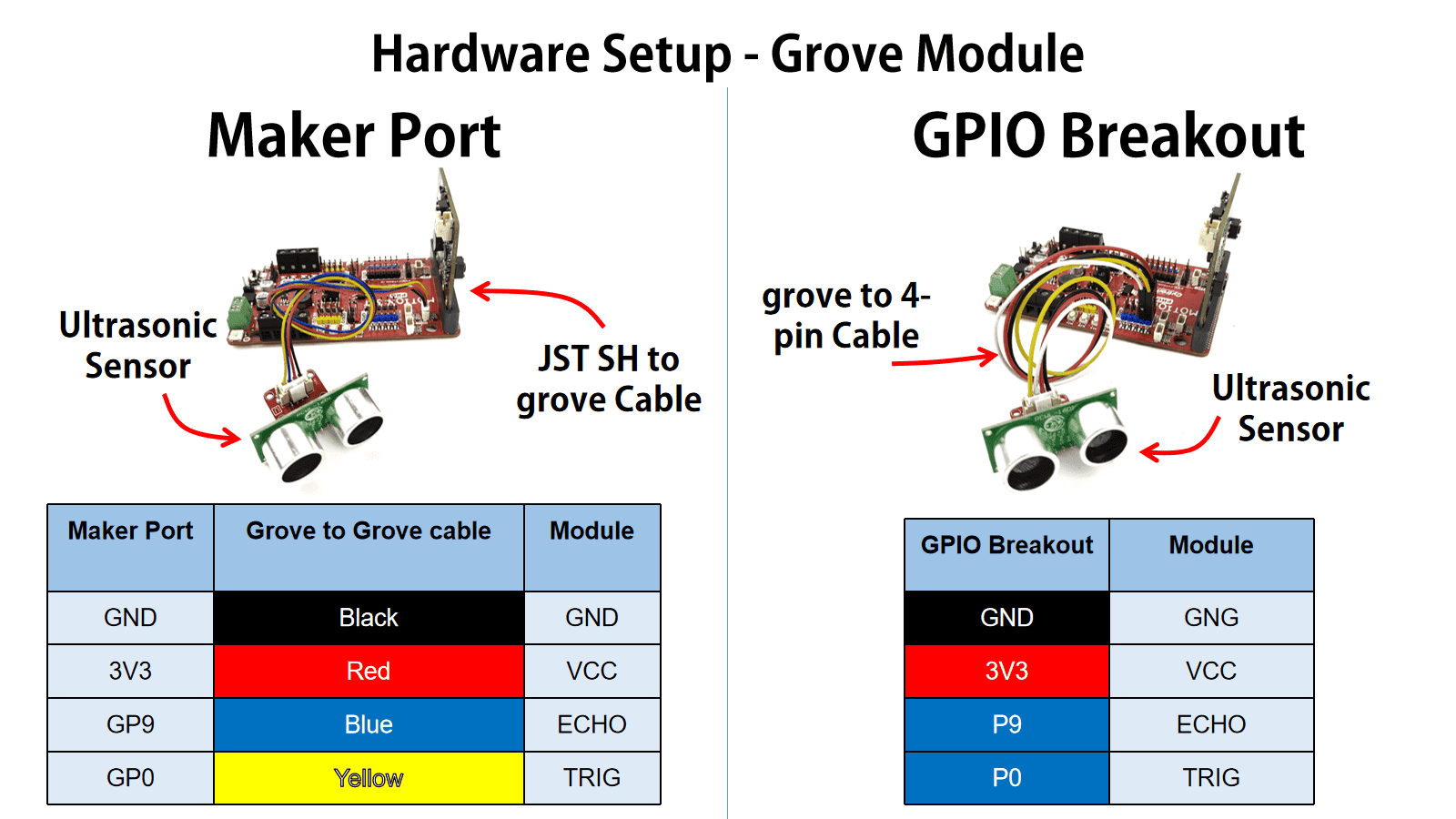 Hardware Setup - Grove Module

Maker Port

Ultrasonic Sensor

JST SH to grove Cable

| Maker Port | Grove to Grove cable | Module |
|---|---|---|
| GND | Black | GND |
| 3V3 | Red | VCC |
| GP9 | Blue | ECHO |
| GP0 | Yellow | TRIG |

GPIO Breakout

grove to 4-pin Cable

Ultrasonic Sensor

| GPIO Breakout | Module |
|---|---|
| GND | GNG |
| 3V3 | VCC |
| P9 | ECHO |
| P0 | TRIG |